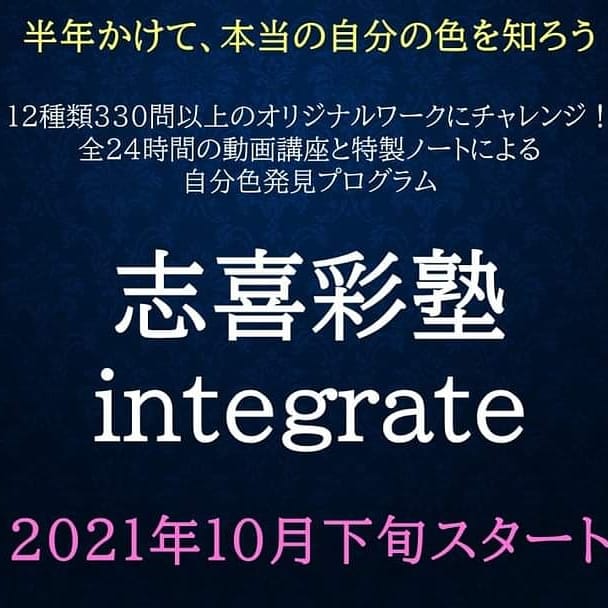 半年かけて、本当の自分の色を知ろう

12種類330問以上のオリジナルワークにチャレンジ！
全24時間の動画講座と特製ノートによる
自分色発見プログラム

志喜彩塾
integrate

2021年10月下旬スタート